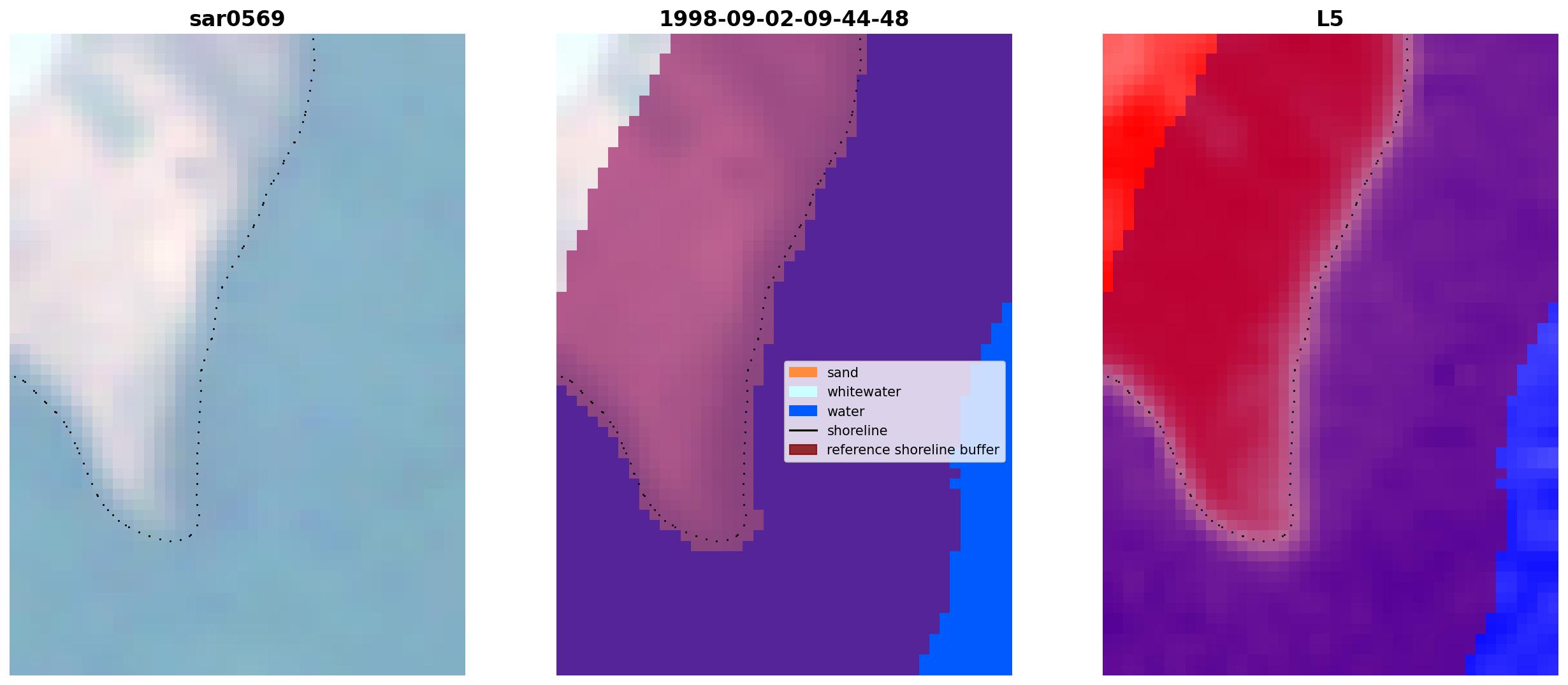 sar0569

1998-09-02-09-44-48

sand
whitewater
water
shoreline
reference shoreline buffer

L5